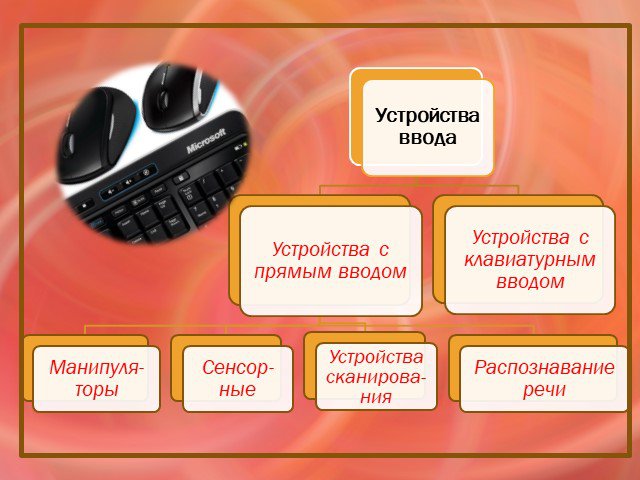 Microsoft

Устройства ввода

Устройства с прямым вводом

Устройства с клавиатурным вводом

Манипуляторы

Сенсорные

Устройства сканирования

Распознавание речи